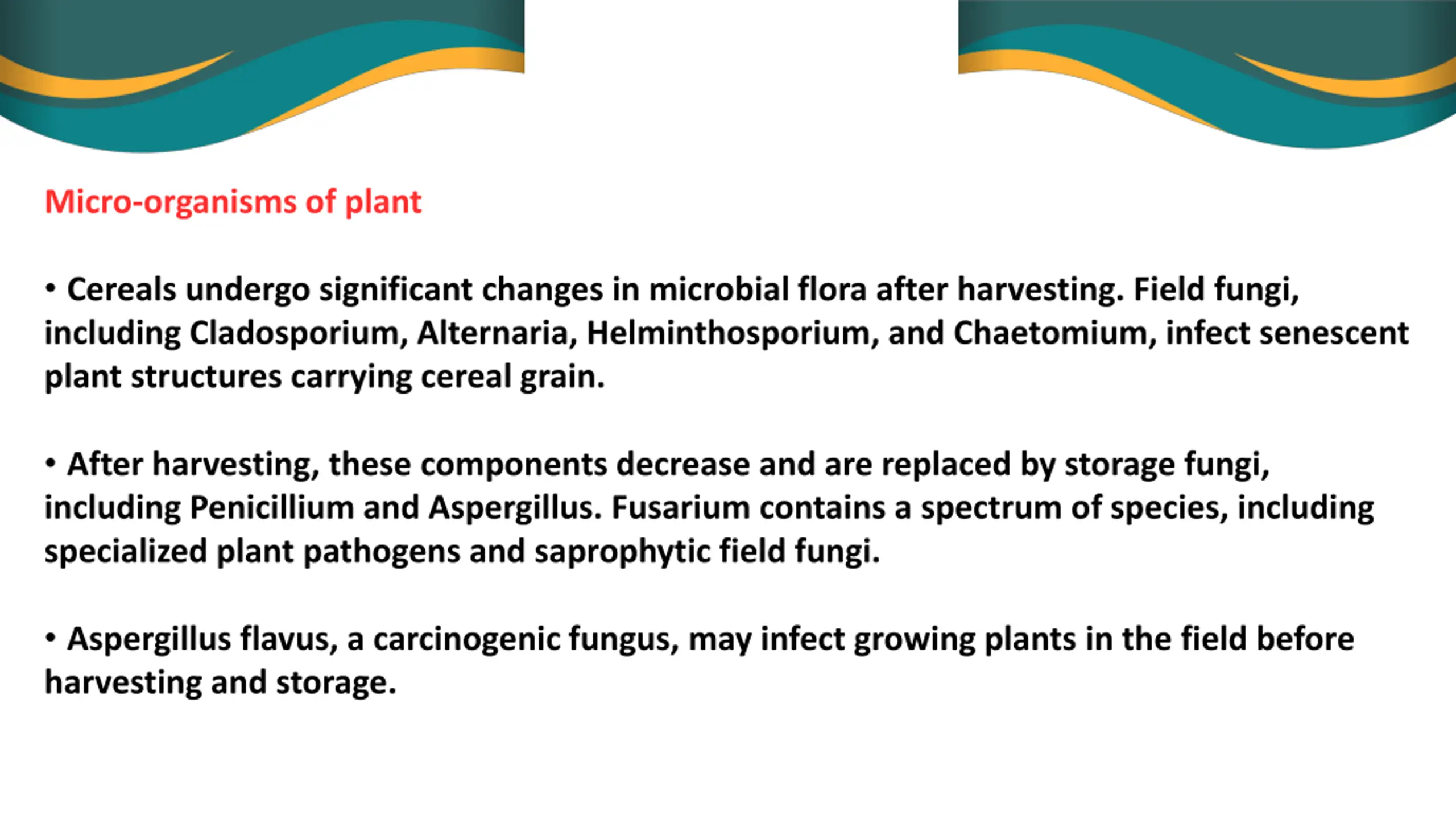 Micro-organisms of plant

• Cereals undergo significant changes in microbial flora after harvesting. Field fungi, including Cladosporium, Alternaria, Helminthosporium, and Chaetomium, infect senescent plant structures carrying cereal grain.

• After harvesting, these components decrease and are replaced by storage fungi, including Penicillium and Aspergillus. Fusarium contains a spectrum of species, including specialized plant pathogens and saprophytic field fungi.

• Aspergillus flavus, a carcinogenic fungus, may infect growing plants in the field before harvesting and storage.